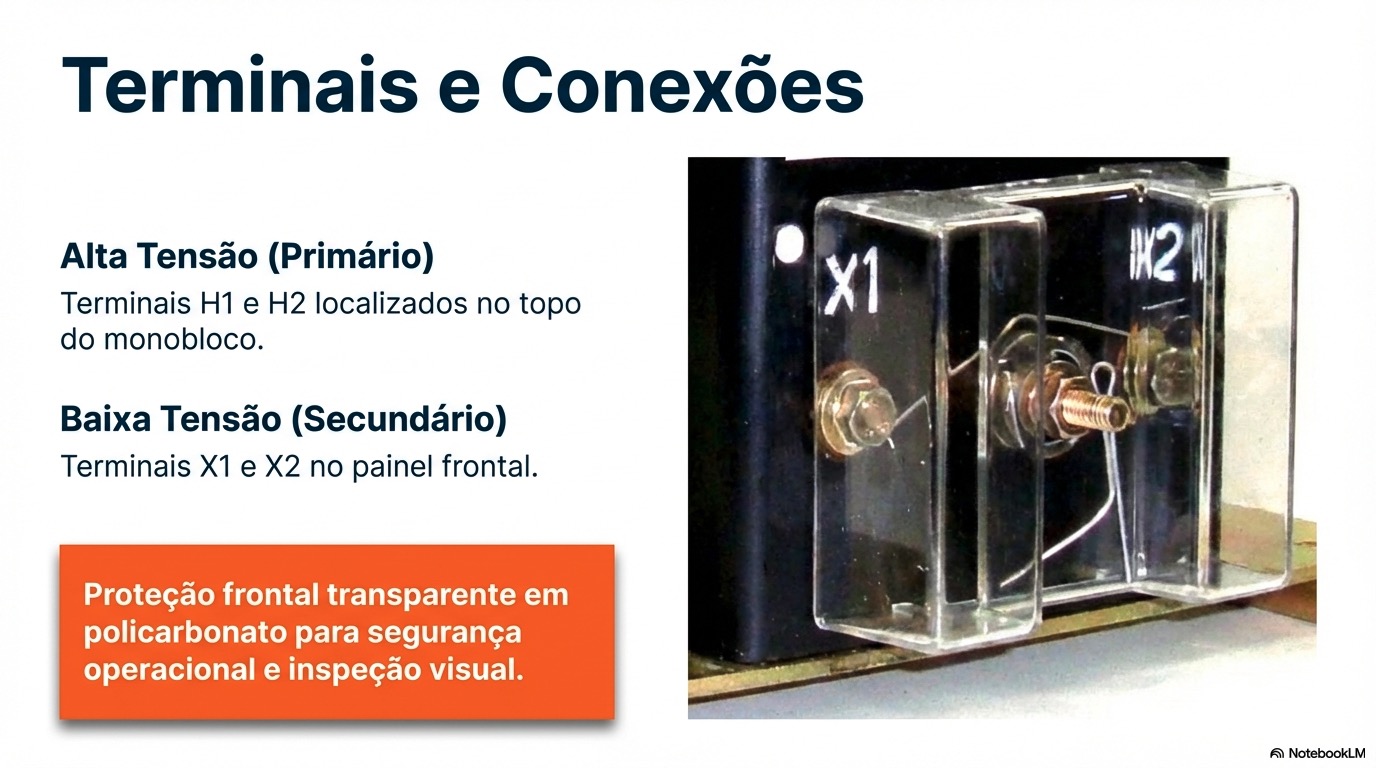 Terminais e Conexões

Alta Tensão (Primário)
Terminais H1 e H2 localizados no topo do monobloco.

Baixa Tensão (Secundário)
Terminais X1 e X2 no painel frontal.

Proteção frontal transparente em policarbonato para segurança operacional e inspeção visual.

X1
X2

NotebookLM